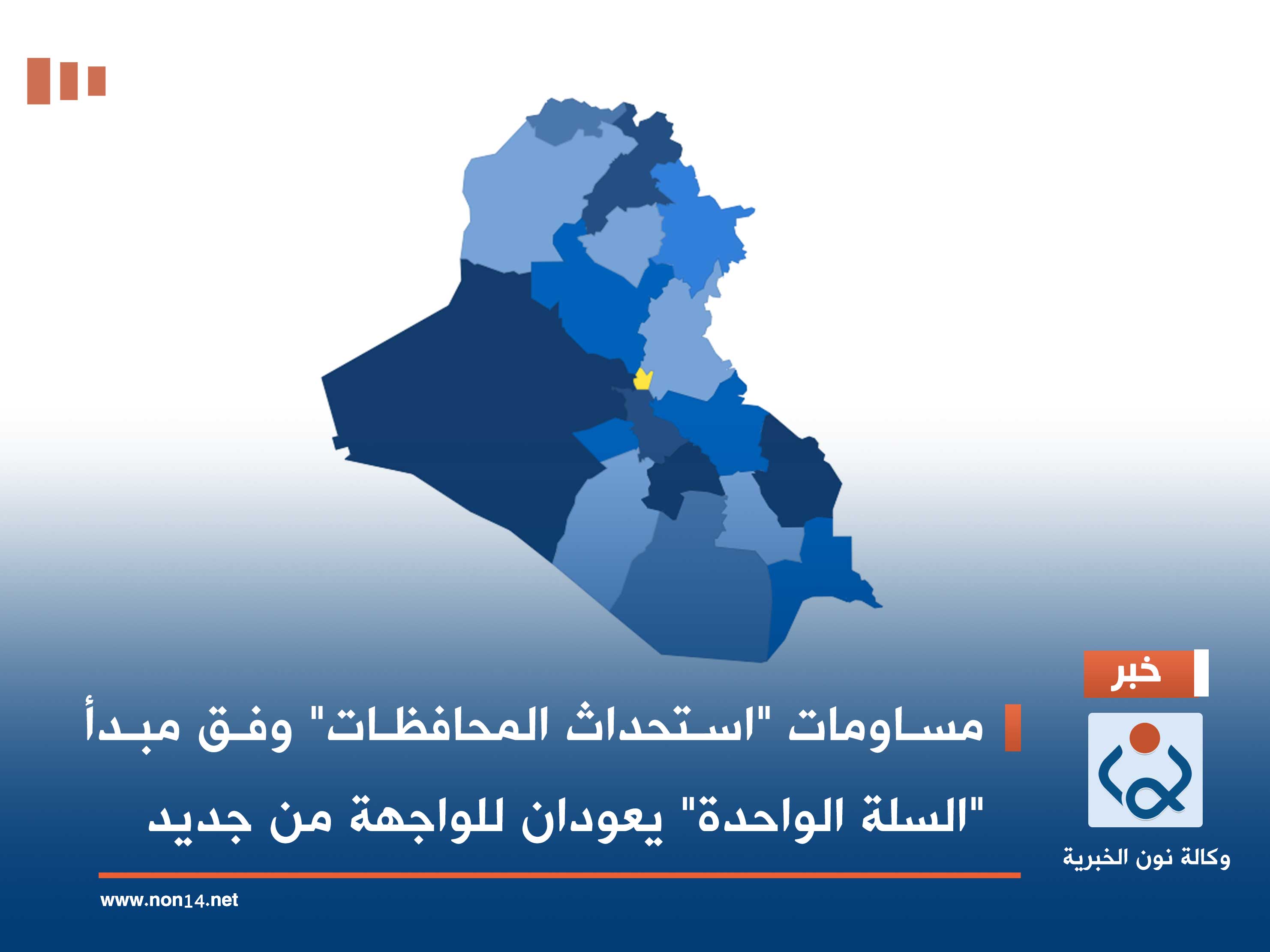 خبر

مساومات "استحداث المحافظات" وفق مبدأ "السلة الواحدة" يعودان للواجهة من جديد

وكالة نون الخبرية

www.non14.net